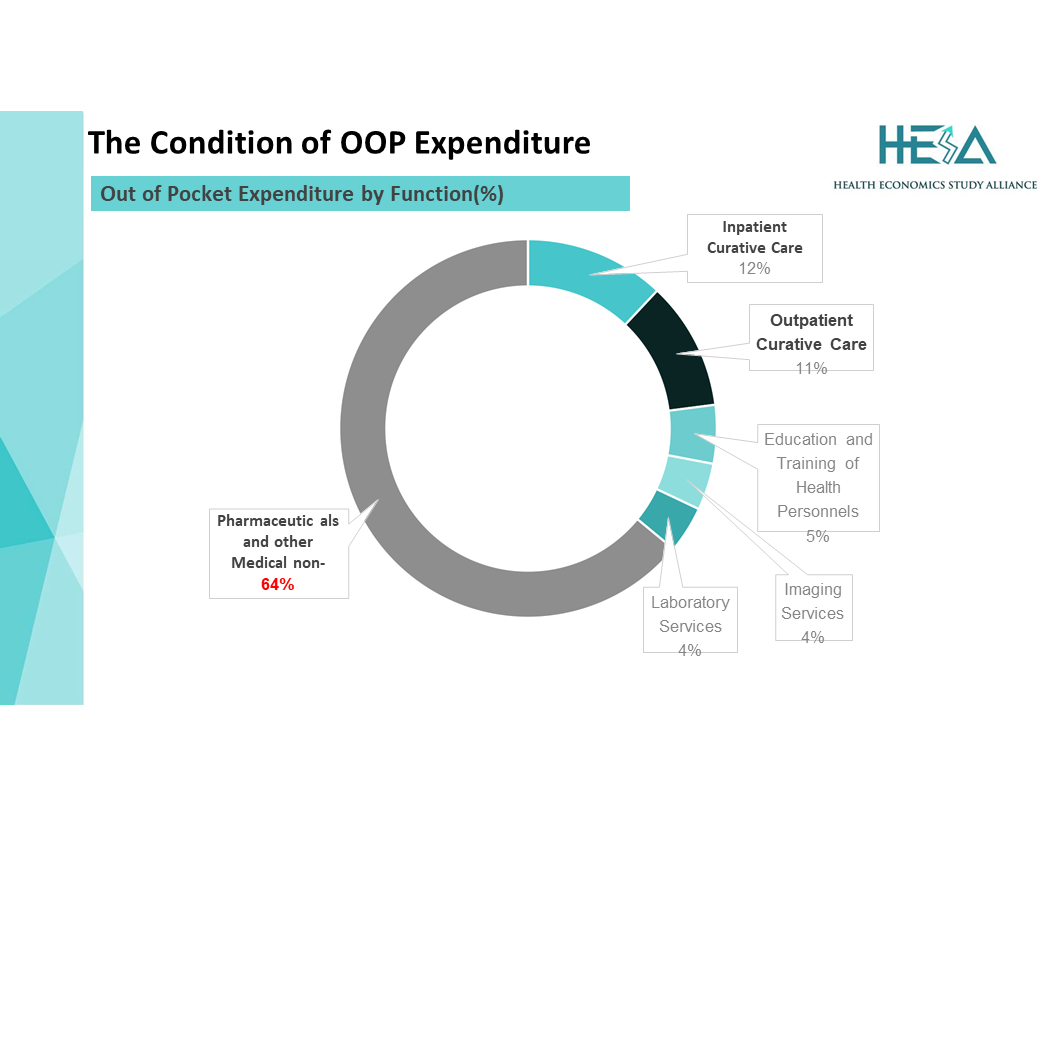 The Condition of OOP Expenditure

HESA
HEALTH ECONOMICS STUDY ALLIANCE

Out of Pocket Expenditure by Function(%)

Inpatient Curative Care
12%

Outpatient Curative Care
11%

Education and Training of Health Personnels
5%

Imaging Services
4%

Laboratory Services
4%

Pharmaceutic als and other Medical non-
64%